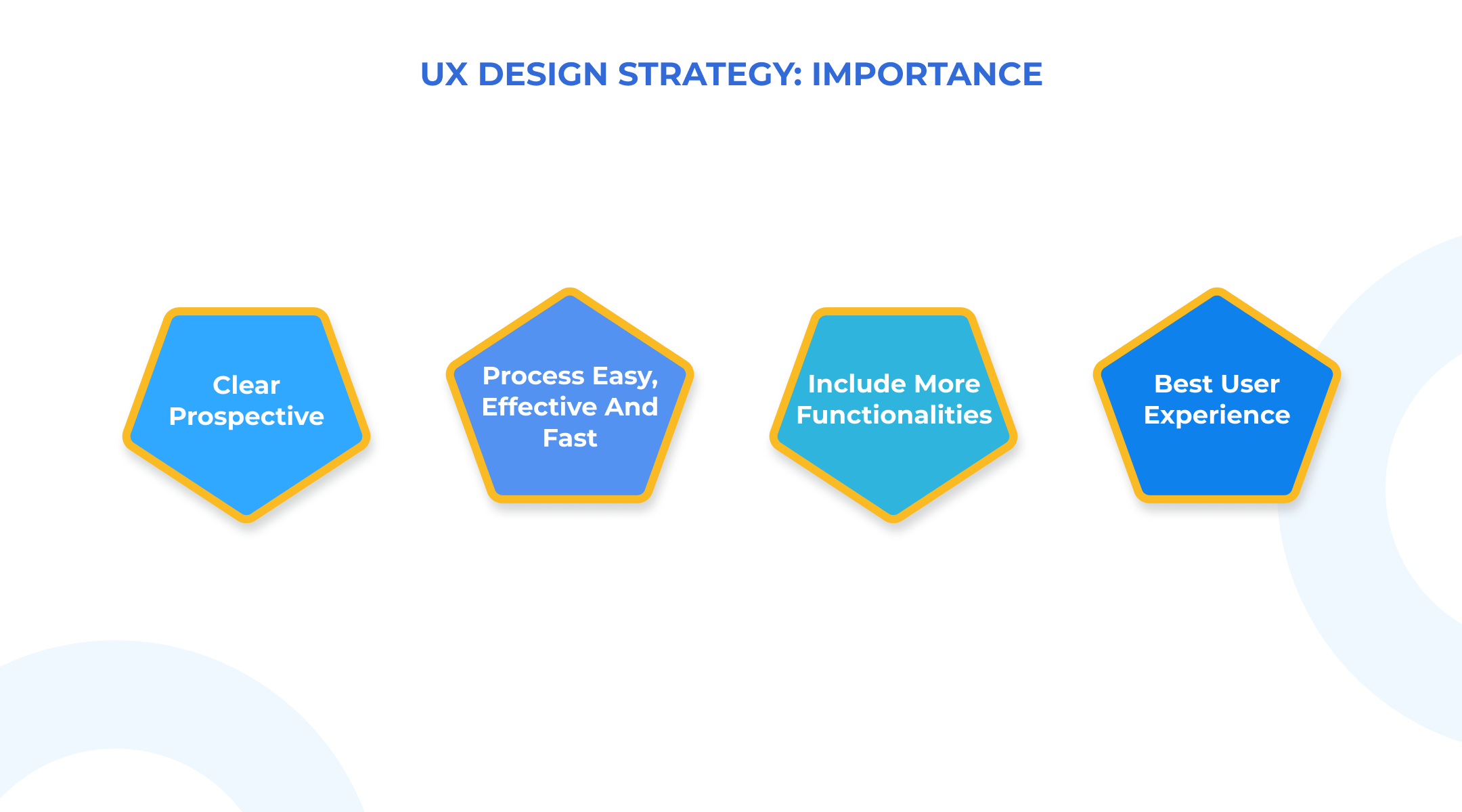 UX DESIGN STRATEGY: IMPORTANCE

Clear Prospective

Process Easy, Effective And Fast

Include More Functionalities

Best User Experience